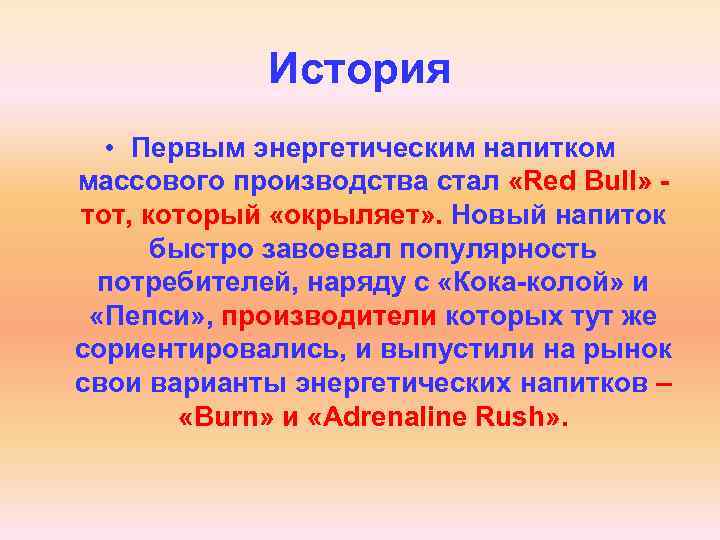 История

• Первым энергетическим напитком массового производства стал «Red Bull» - тот, который «окрыляет». Новый напиток быстро завоевал популярность потребителей, наряду с «Кока-колой» и «Пепси», производители которых тут же сориентировались, и выпустили на рынок свои варианты энергетических напитков – «Burn» и «Adrenaline Rush».